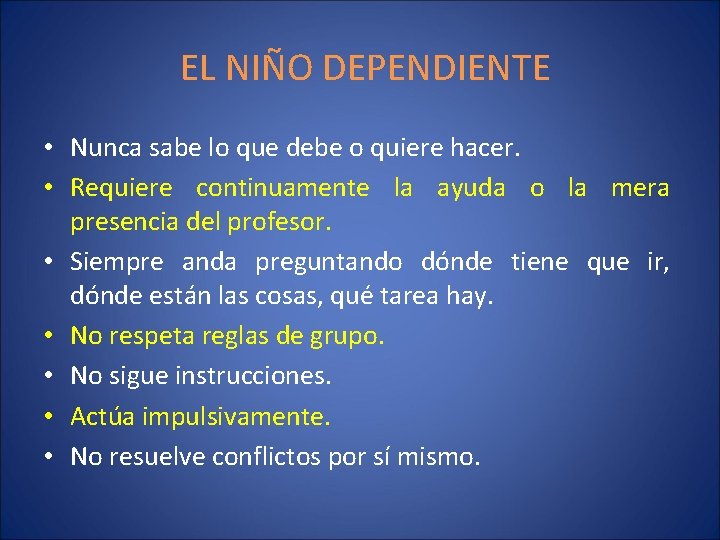 EL NIÑO DEPENDIENTE

• Nunca sabe lo que debe o quiere hacer.
• Requiere continuamente la ayuda o la mera presencia del profesor.
• Siempre anda preguntando dónde tiene que ir, dónde están las cosas, qué tarea hay.
• No respeta reglas de grupo.
• No sigue instrucciones.
• Actúa impulsivamente.
• No resuelve conflictos por sí mismo.